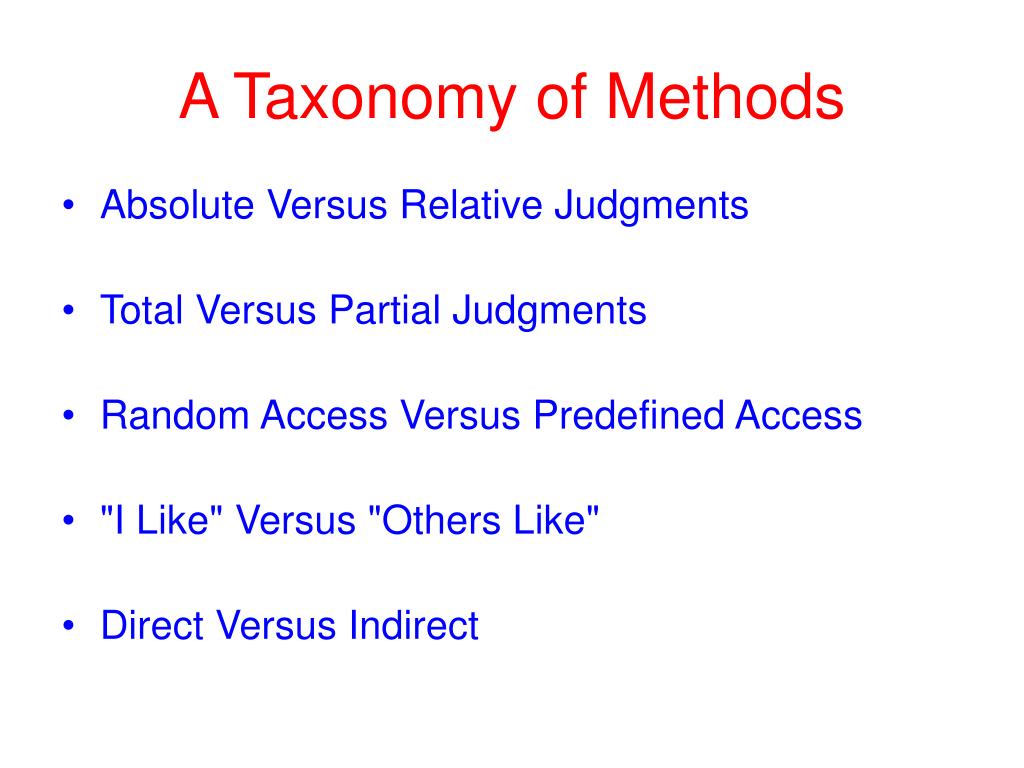 A Taxonomy of Methods

• Absolute Versus Relative Judgments

• Total Versus Partial Judgments

• Random Access Versus Predefined Access

• "I Like" Versus "Others Like"

• Direct Versus Indirect